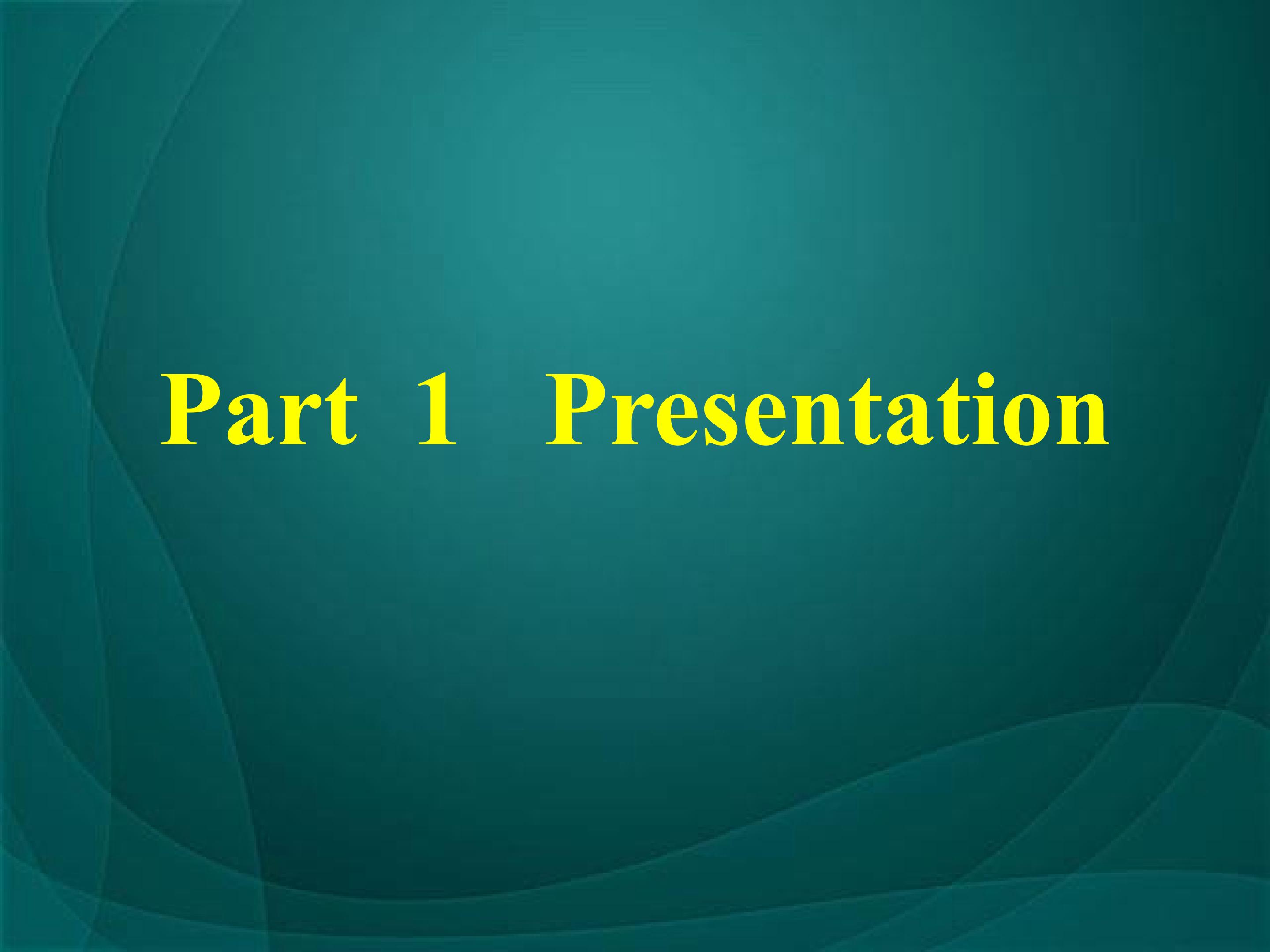 Part 1 Presentation